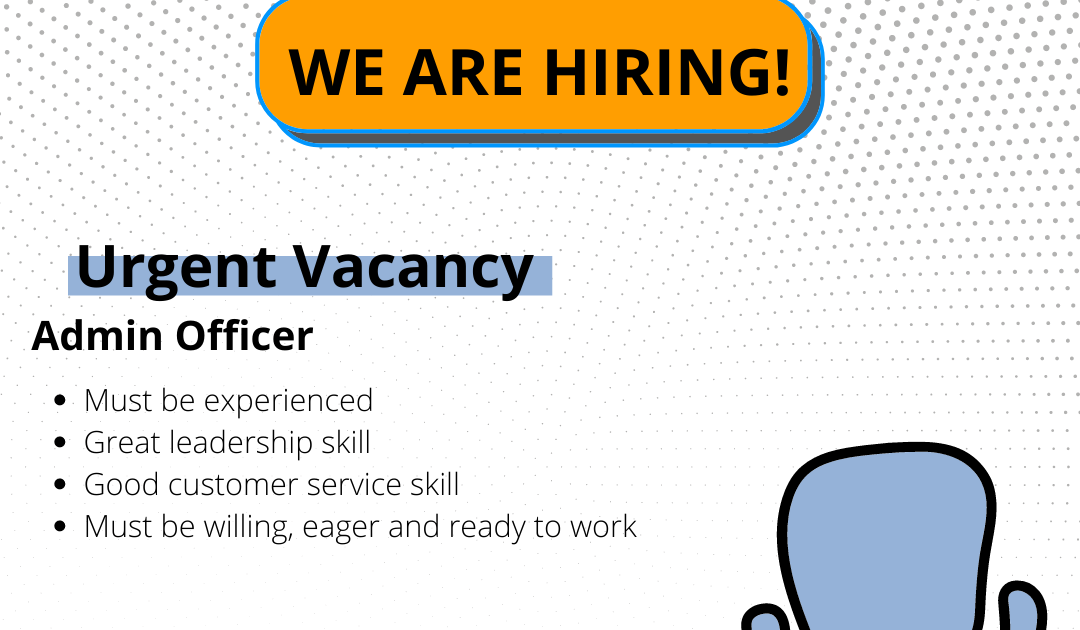 WE ARE HIRING!

Urgent Vacancy

Admin Officer

- Must be experienced
- Great leadership skill
- Good customer service skill
- Must be willing, eager and ready to work